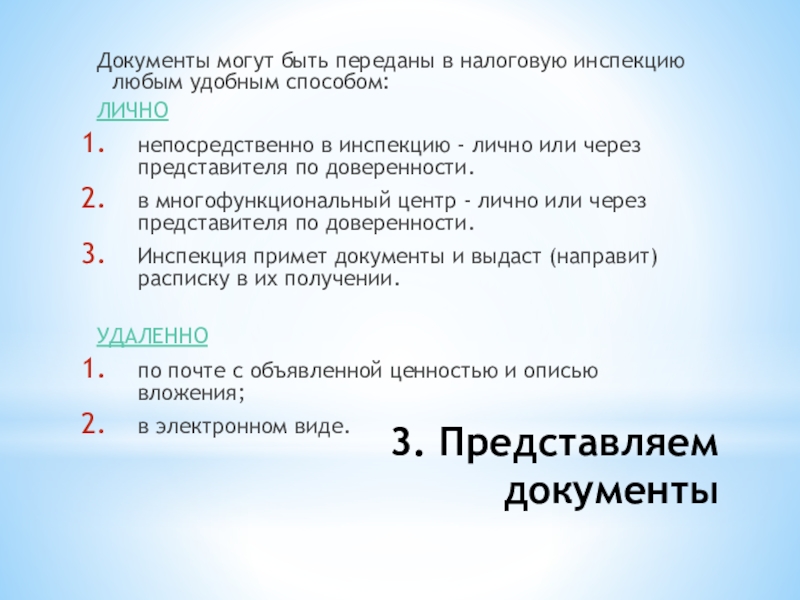 Документы могут быть переданы в налоговую инспекцию любым удобным способом:

ЛИЧНО

1. непосредственно в инспекцию - лично или через представителя по доверенности.
2. в многофункциональный центр - лично или через представителя по доверенности.
3. Инспекция примет документы и выдаст (направит) расписку в их получении.

УДАЛЕННО

1. по почте с объявленной ценностью и описью вложения;
2. в электронном виде.

3. Представляем документы